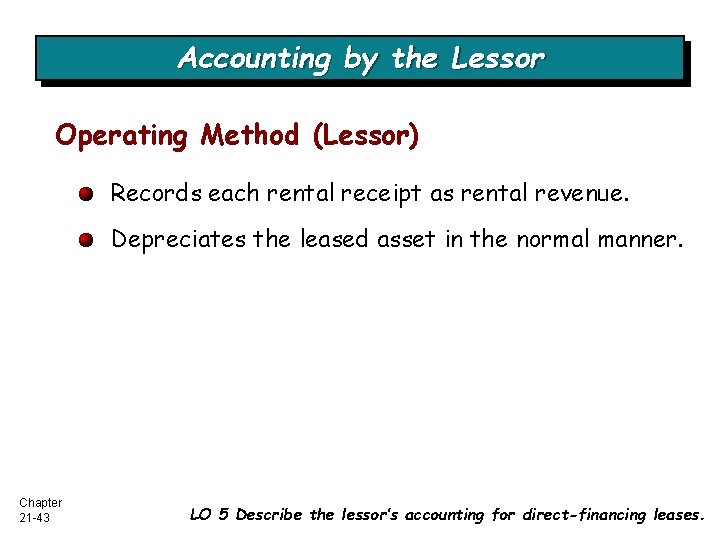 Accounting by the Lessor

Operating Method (Lessor)

Records each rental receipt as rental revenue.

Depreciates the leased asset in the normal manner.

Chapter 21-43

LO 5 Describe the lessor's accounting for direct-financing leases.